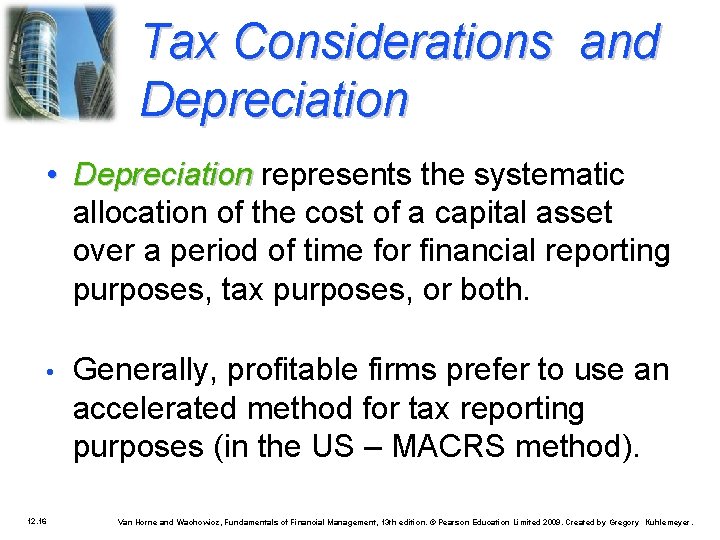 Tax Considerations and Depreciation

• Depreciation represents the systematic allocation of the cost of a capital asset over a period of time for financial reporting purposes, tax purposes, or both.

• Generally, profitable firms prefer to use an accelerated method for tax reporting purposes (in the US – MACRS method).

12.16

Van Horne and Wachowicz, Fundamentals of Financial Management, 13th edition. © Pearson Education Limited 2009. Created by Gregory Kuhlemeyer.